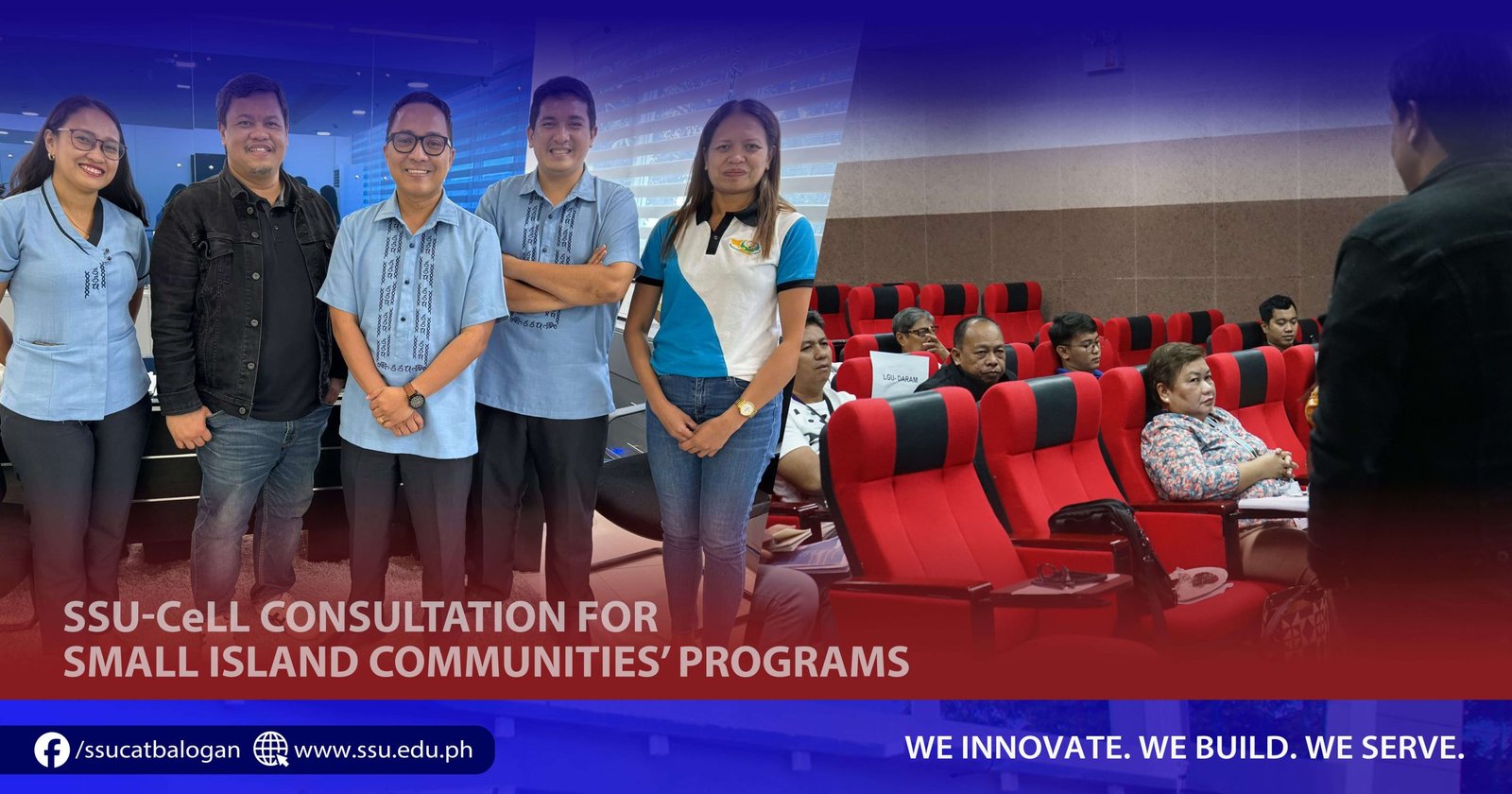 LGU- DARAM

SSU-CeLL CONSULTATION FOR SMALL ISLAND COMMUNITIES' PROGRAMS

/ssucatbalogan www.ssu.edu.ph

WE INNOVATE. WE BUILD. WE SERVE.